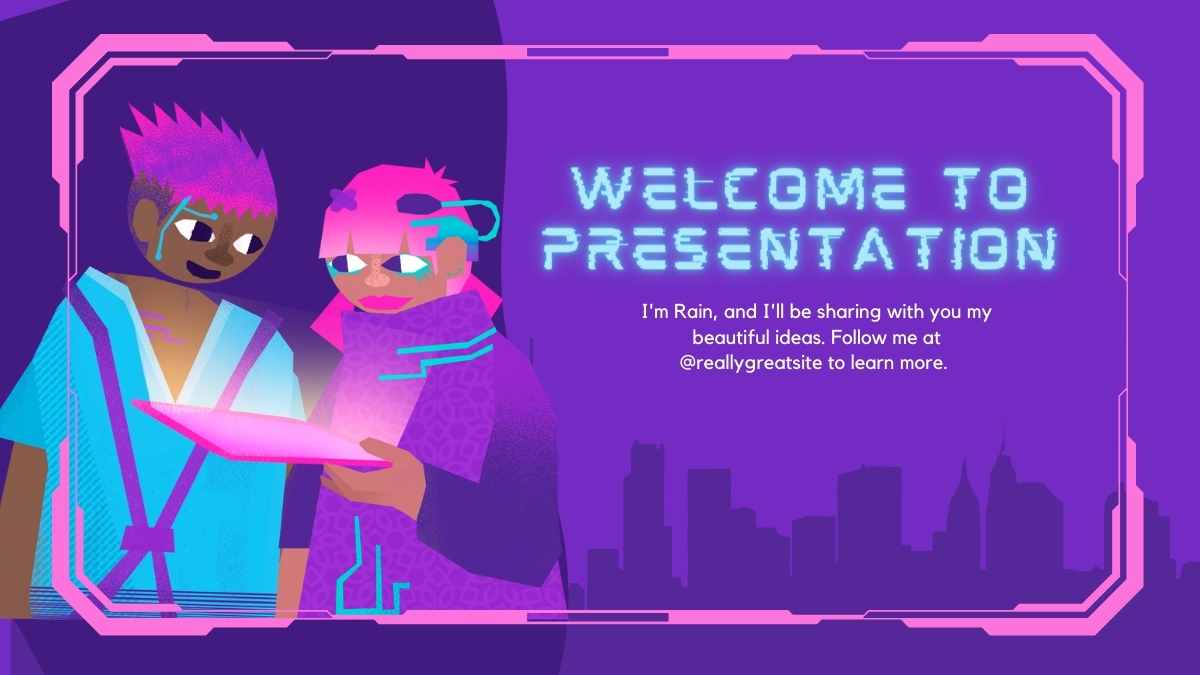 WELCOME TO PRESENTATION

I'm Rain, and I'll be sharing with you my beautiful ideas. Follow me at @reallygreatsite to learn more.